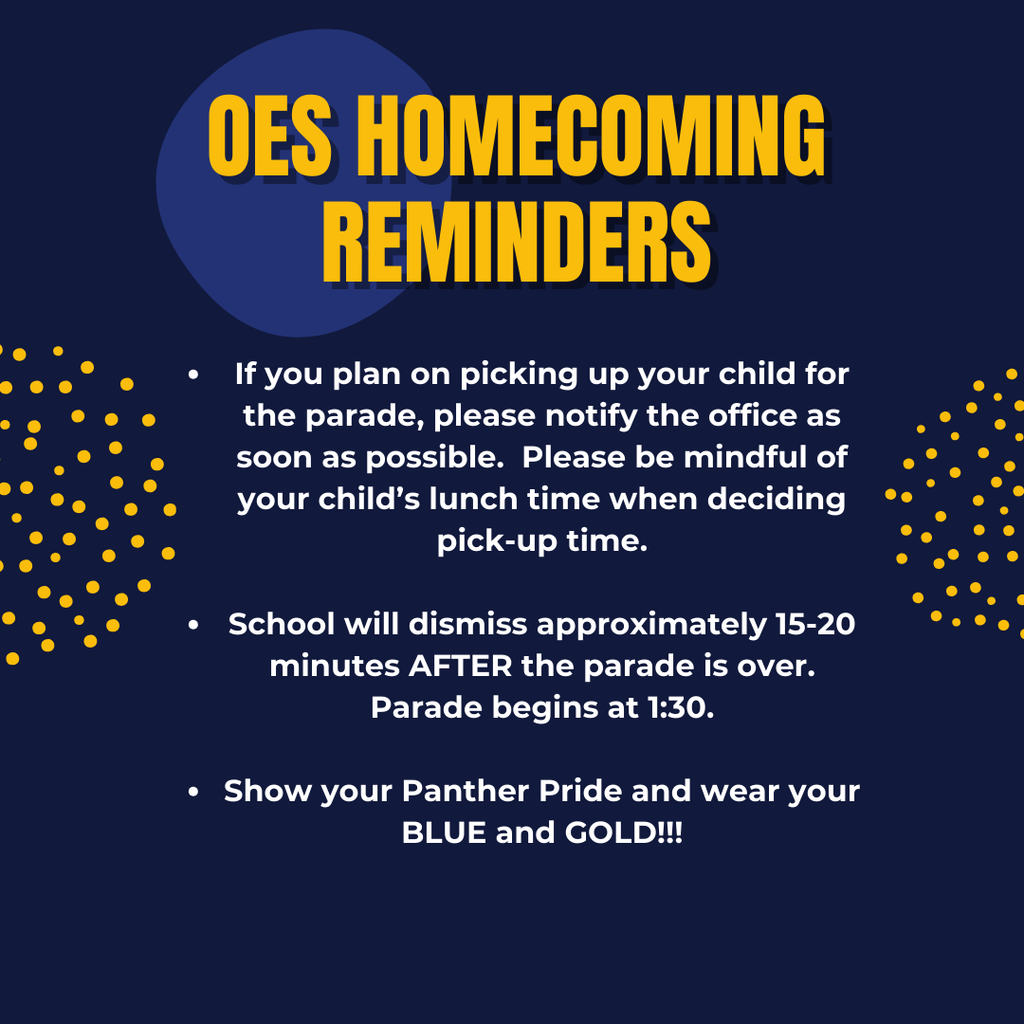 OES HOMECOMING REMINDERS

• If you plan on picking up your child for the parade, please notify the office as soon as possible. Please be mindful of your child's lunch time when deciding pick-up time.

• School will dismiss approximately 15-20 minutes AFTER the parade is over. Parade begins at 1:30.

• Show your Panther Pride and wear your BLUE and GOLD!!!